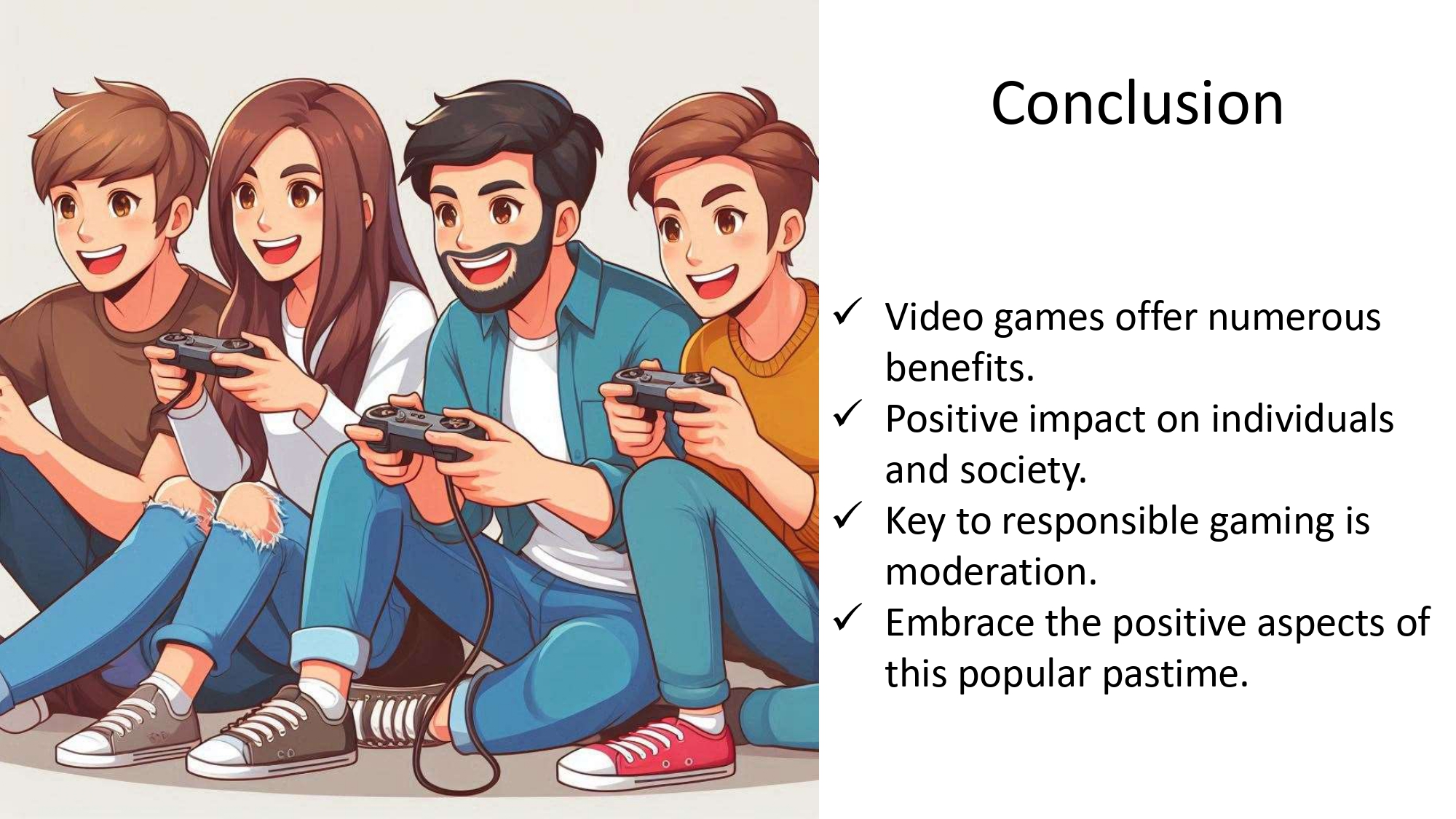 Conclusion

✓ Video games offer numerous benefits.
✓ Positive impact on individuals and society.
✓ Key to responsible gaming is moderation.
✓ Embrace the positive aspects of this popular pastime.